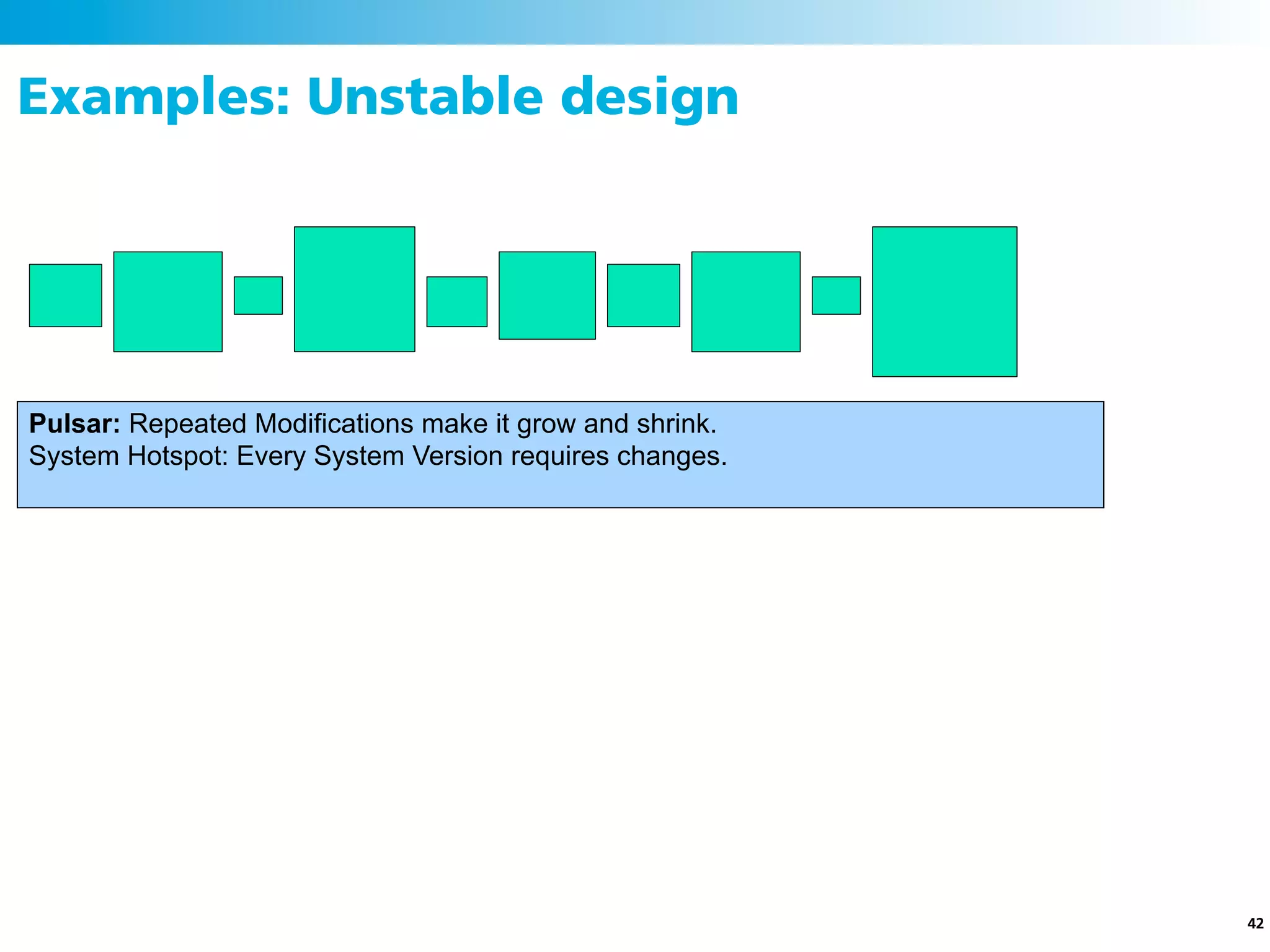 Examples: Unstable design

Pulsar: Repeated Modifications make it grow and shrink.
System Hotspot: Every System Version requires changes.

42